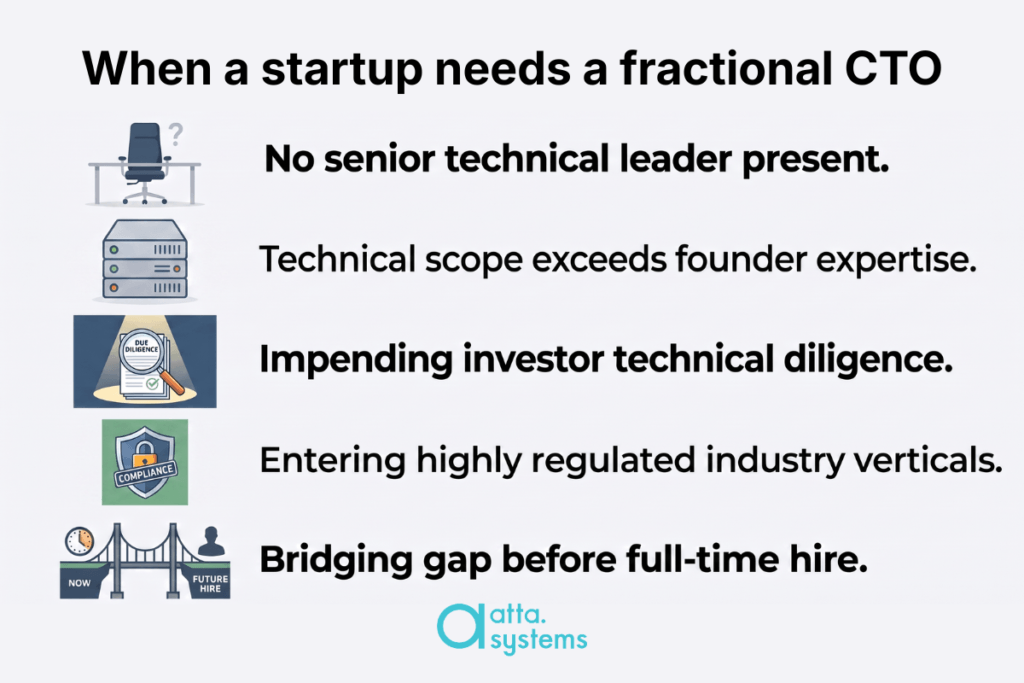 When a startup needs a fractional CTO

?

No senior technical leader present.

Technical scope exceeds founder expertise.

DUE DILIGENCE

Impending investor technical diligence.

COMPLIANCE

Entering highly regulated industry verticals.

NOW

FUTURE HIRE

Bridging gap before full-time hire.

atta. systems